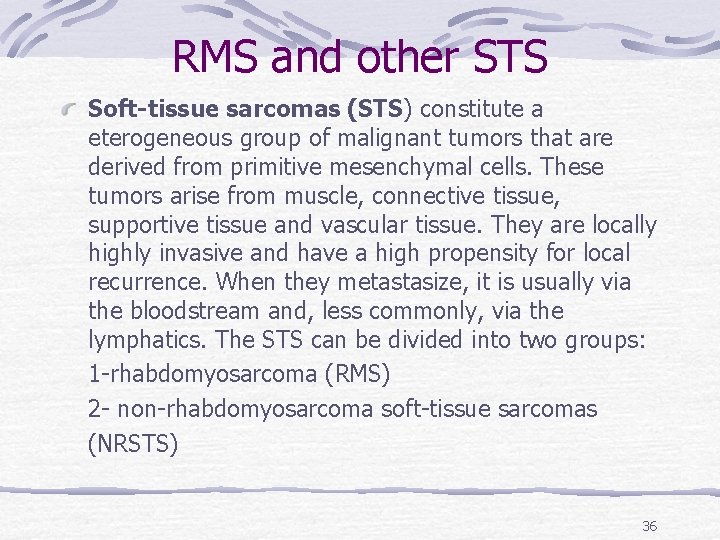 RMS and other STS

Soft-tissue sarcomas (STS) constitute a eterogeneous group of malignant tumors that are derived from primitive mesenchymal cells. These tumors arise from muscle, connective tissue, supportive tissue and vascular tissue. They are locally highly invasive and have a high propensity for local recurrence. When they metastasize, it is usually via the bloodstream and, less commonly, via the lymphatics. The STS can be divided into two groups:

1-rhabdomyosarcoma (RMS)

2- non-rhabdomyosarcoma soft-tissue sarcomas (NRSTS)

36